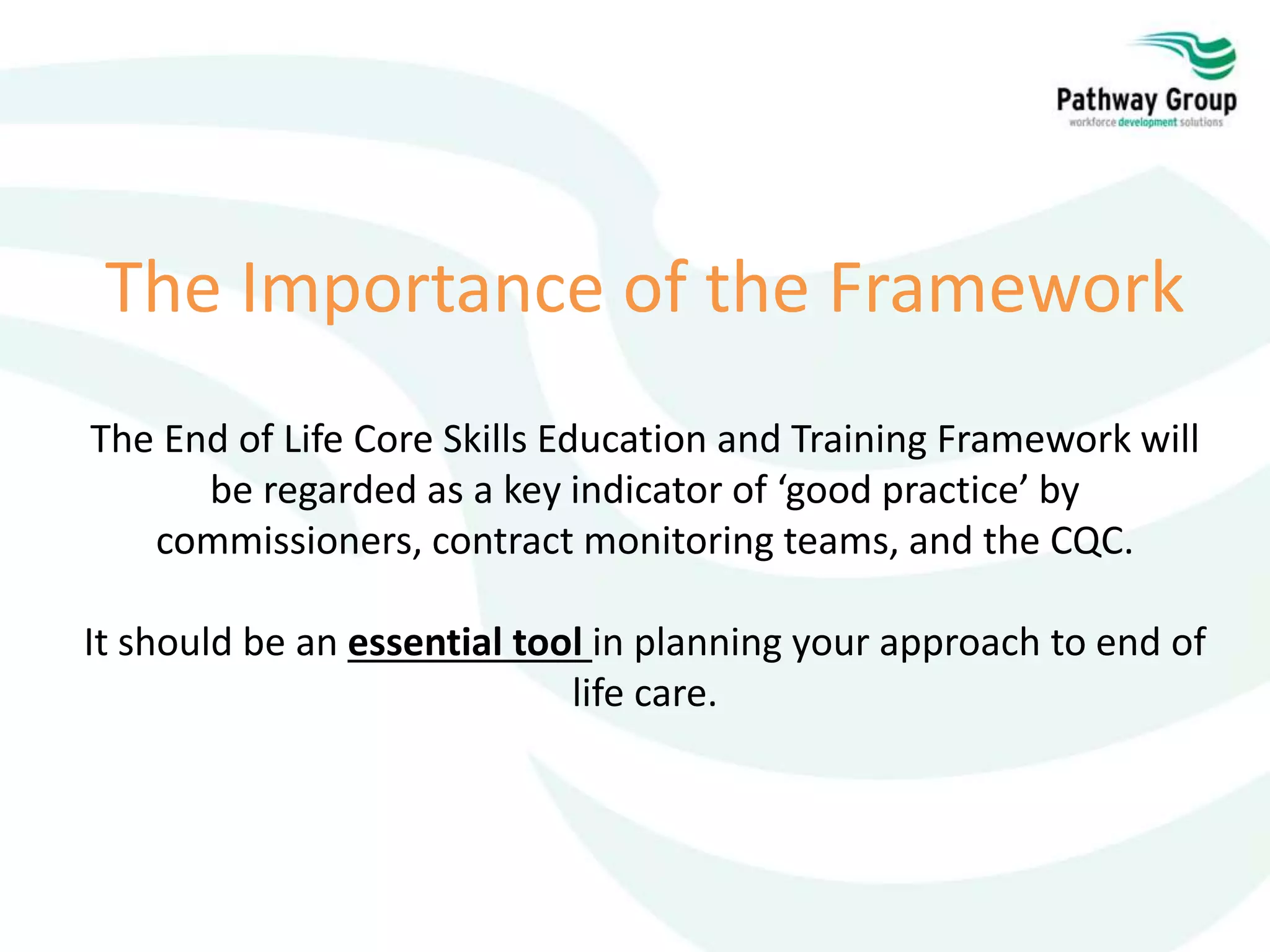 Pathway Group
workforce development solutions

The Importance of the Framework

The End of Life Core Skills Education and Training Framework will be regarded as a key indicator of ‘good practice’ by commissioners, contract monitoring teams, and the CQC.

It should be an essential tool in planning your approach to end of life care.